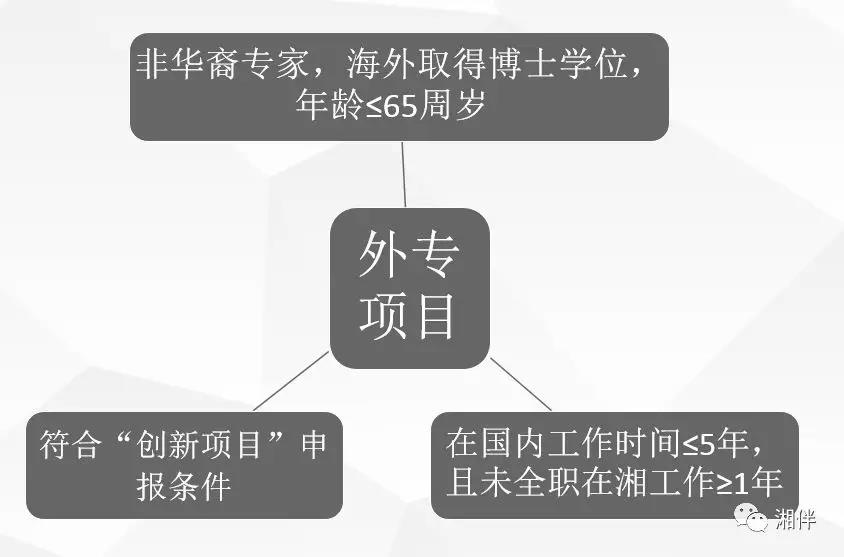 非华裔专家，海外取得博士学位，年龄≤65周岁

外专项目

符合“创新项目”申报条件

在国内工作时间≤5年，且未全职在湘工作≥1年

湘伴